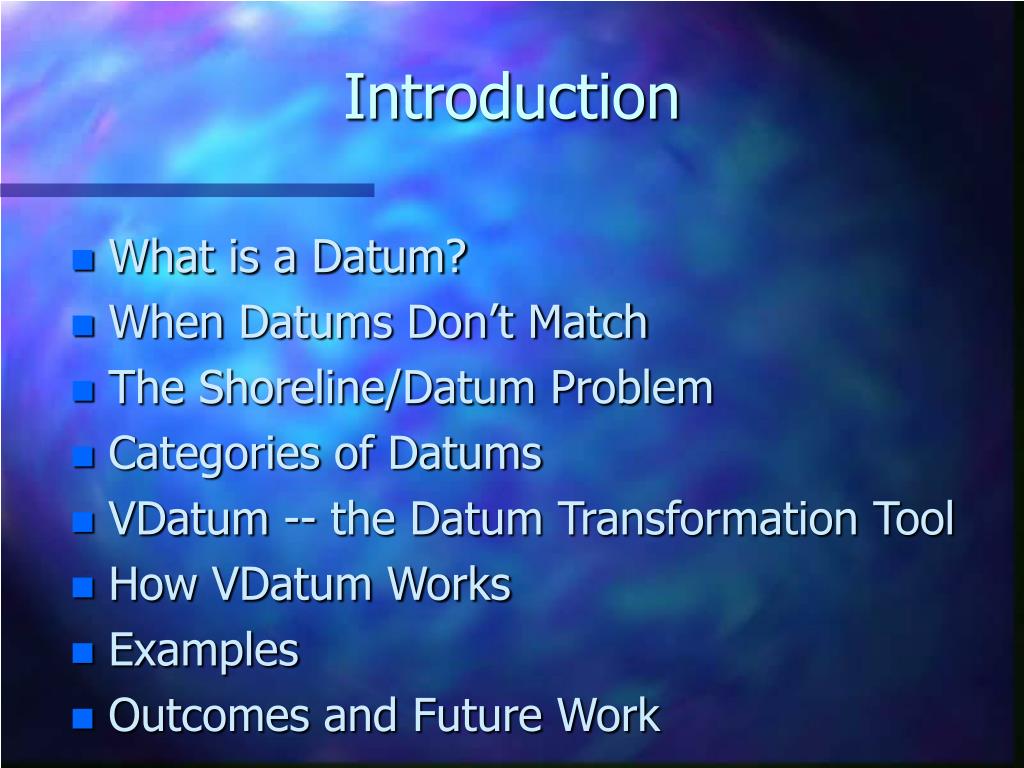 Introduction

- What is a Datum?
- When Datums Don’t Match
- The Shoreline/Datum Problem
- Categories of Datums
- VDatum -- the Datum Transformation Tool
- How VDatum Works
- Examples
- Outcomes and Future Work